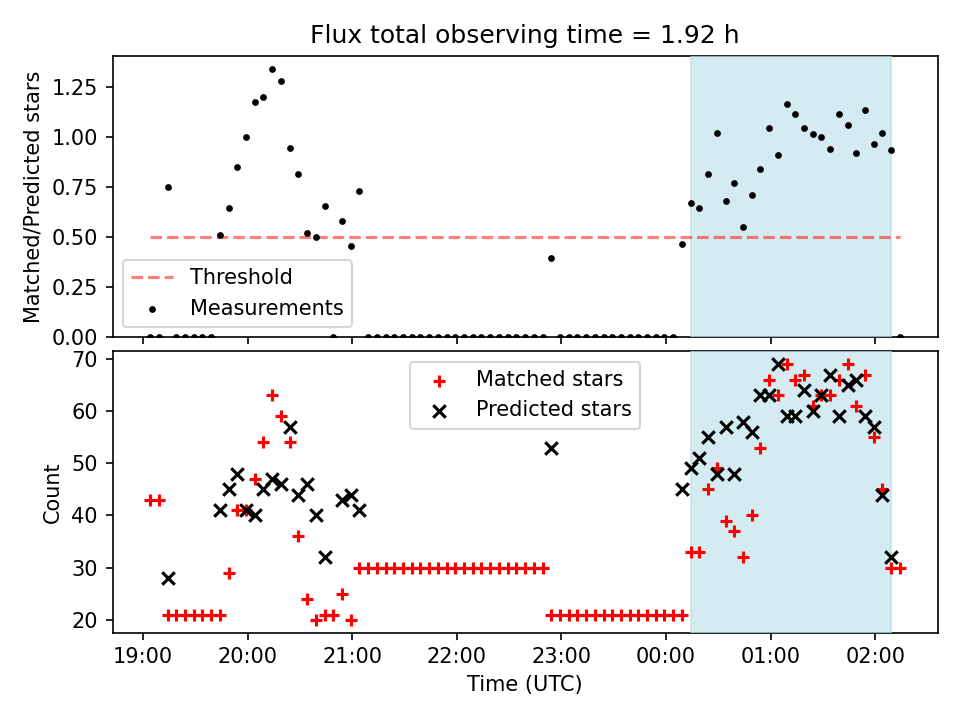 Flux total observing time = 1.92 h

Matched/Predicted stars

1.25
1.00
0.75
0.50
0.25
0.00

Threshold
Measurements

Count

70
60
50
40
30
20

Matched stars
Predicted stars

19:00
20:00
21:00
22:00
23:00
00:00
01:00
02:00

Time (UTC)